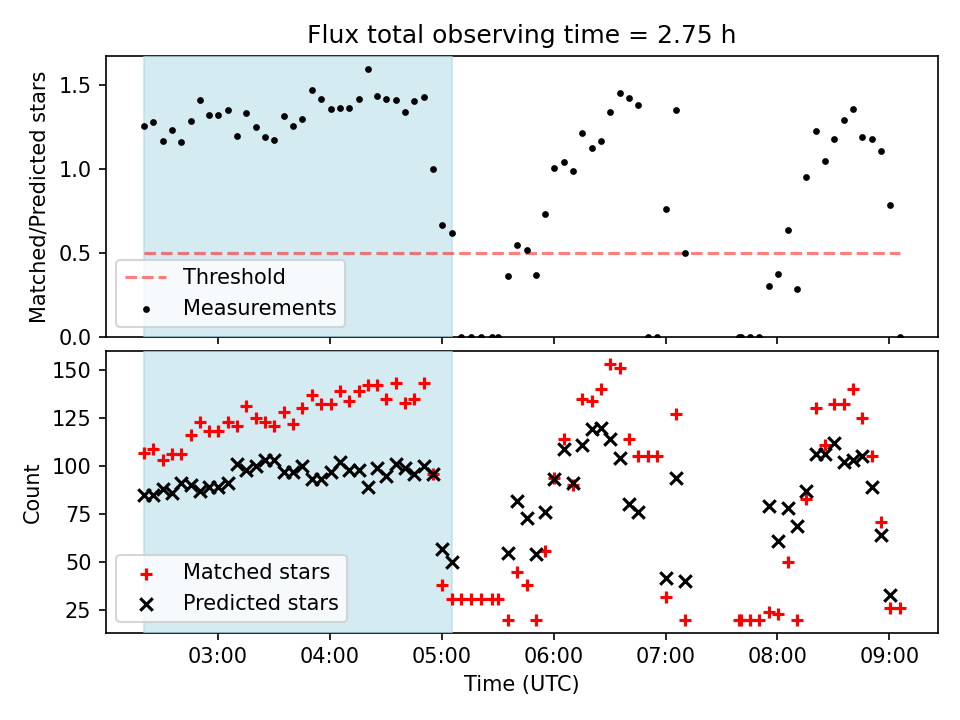 Flux total observing time = 2.75 h

Matched/Predicted stars

1.5
1.0
0.5
0.0

Threshold
Measurements

Count

150
125
100
75
50
25

Matched stars
Predicted stars

03:00
04:00
05:00
06:00
07:00
08:00
09:00

Time (UTC)